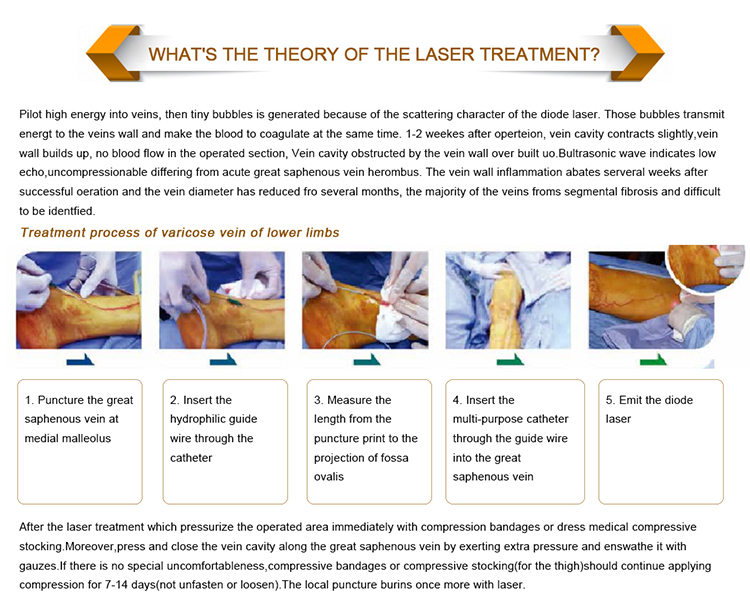 WHAT'S THE THEORY OF THE LASER TREATMENT?

Pilot high energy into veins, then tiny bubbles is generated because of the scattering character of the diode laser. Those bubbles transmit energt to the veins wall and make the blood to coagulate at the same time. 1-2 weekes after operteion, vein cavity contracts slightly,vein wall builds up, no blood flow in the operated section, Vein cavity obstructed by the vein wall over built uo.Bultrasonic wave indicates low echo,uncompressionable differing from acute great saphenous vein herombus. The vein wall inflammation abates serveral weeks after successful oeration and the vein diameter has reduced fro several months, the majority of the veins froms segmental fibrosis and difficult to be identfied.

Treatment process of varicose vein of lower limbs

1. Puncture the great saphenous vein at medial malleolus

2. Insert the hydrophilic guide wire through the catheter

3. Measure the length from the puncture print to the projection of fossa ovalis

4. Insert the multi-purpose catheter through the guide wire into the great saphenous vein

5. Emit the diode laser

After the laser treatment which pressurize the operated area immediately with compression bandages or dress medical compressive stocking.Moreover,press and close the vein cavity along the great saphenous vein by exerting extra pressure and enswathe it with gauzes.If there is no special uncomfortableness,compressive bandages or compressive stocking(for the thigh)should continue applying compression for 7-14 days(not unfasten or loosen).The local puncture burins once more with laser.